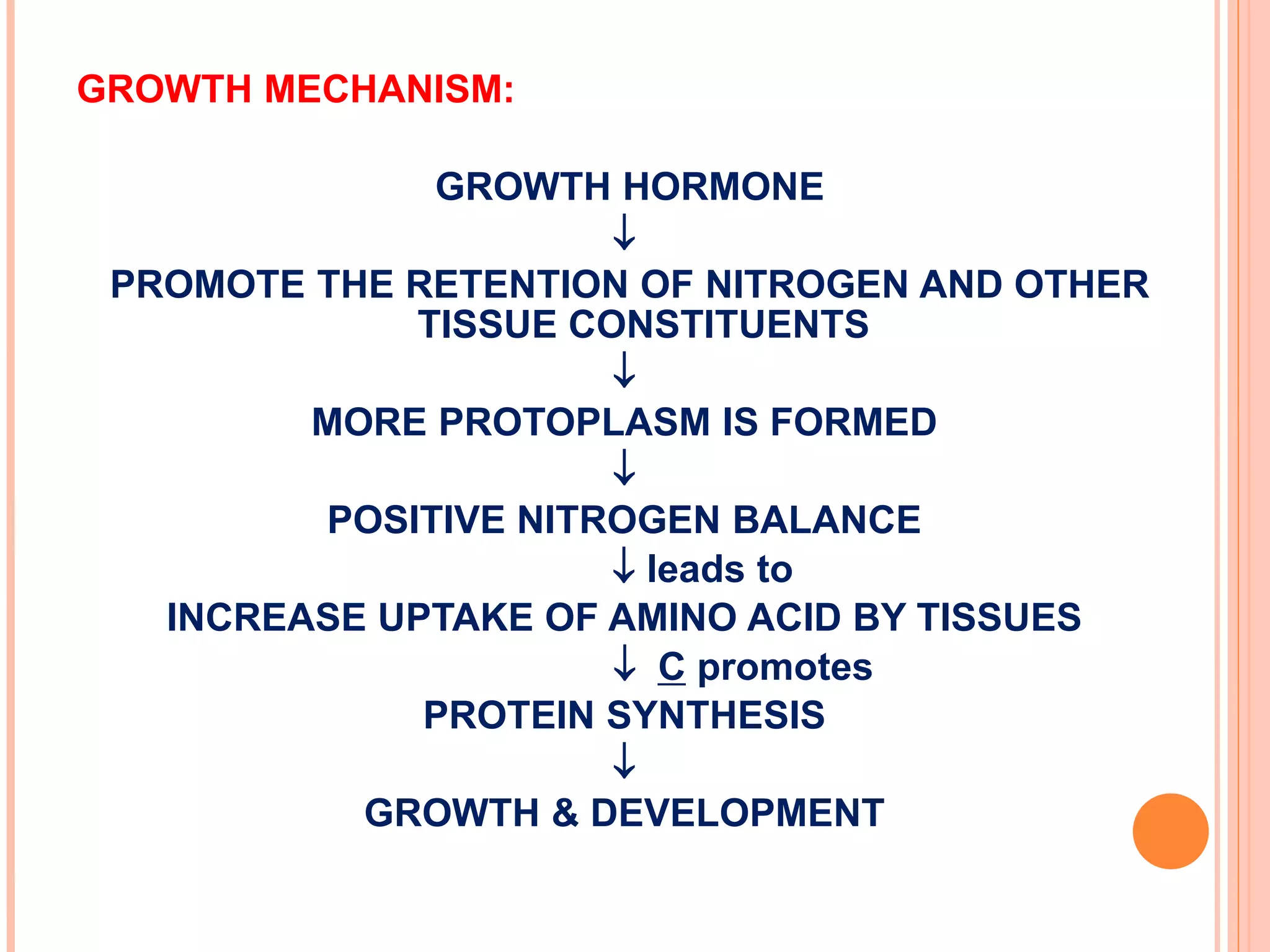 GROWTH MECHANISM:

GROWTH HORMONE

↓

PROMOTE THE RETENTION OF NITROGEN AND OTHER TISSUE CONSTITUENTS

↓

MORE PROTOPLASM IS FORMED

↓

POSITIVE NITROGEN BALANCE

↓ leads to

INCREASE UPTAKE OF AMINO ACID BY TISSUES

↓ C promotes

PROTEIN SYNTHESIS

↓

GROWTH & DEVELOPMENT